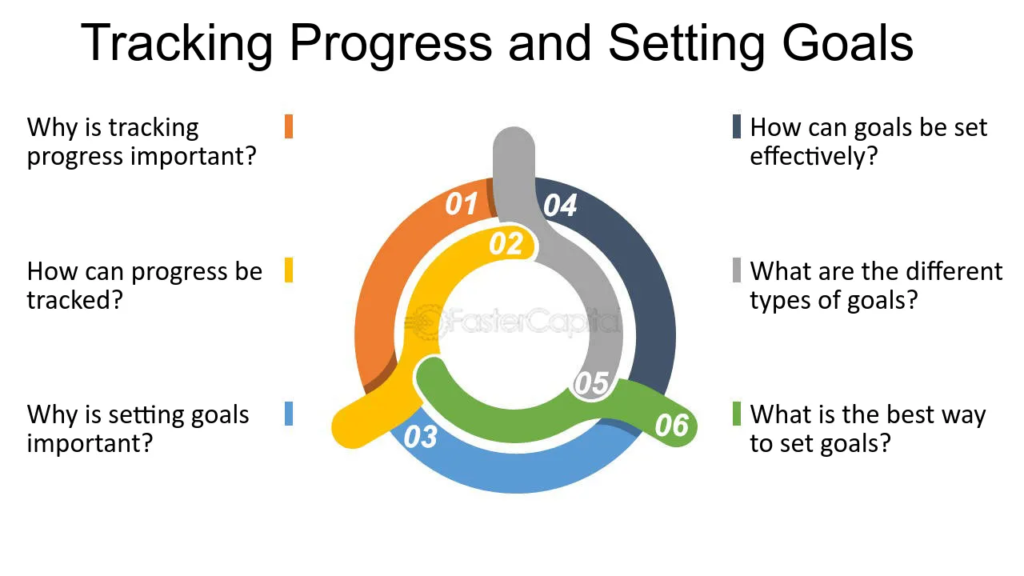 Tracking Progress and Setting Goals

Why is tracking progress important?

How can progress be tracked?

Why is setting goals important?

01

02

03

04

05

06

FasterCapital

How can goals be set effectively?

What are the different types of goals?

What is the best way to set goals?